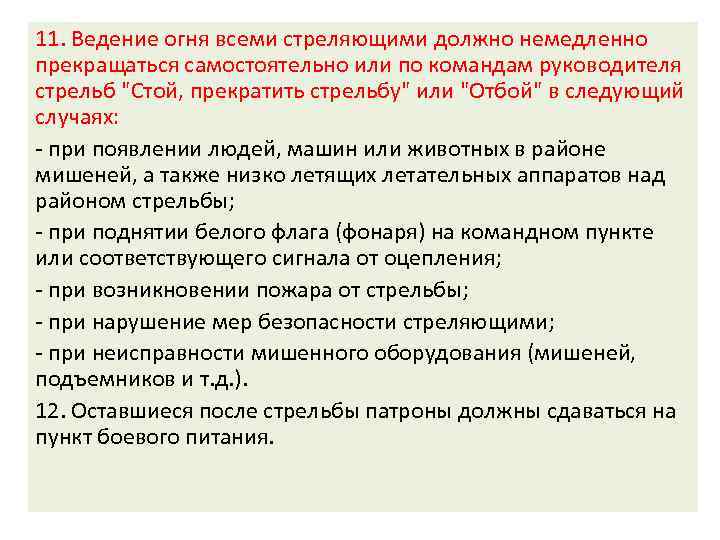 11. Ведение огня всеми стреляющими должно немедленно прекращаться самостоятельно или по командам руководителя стрельб "Стой, прекратить стрельбу" или "Отбой" в следующий случаях:

- при появлении людей, машин или животных в районе мишеней, а также низко летящих летательных аппаратов над районом стрельбы;

- при поднятии белого флага (фонаря) на командном пункте или соответствующего сигнала от оцепления;

- при возникновении пожара от стрельбы;

- при нарушение мер безопасности стреляющими;

- при неисправности мишенного оборудования (мишеней, подъемников и т.д.).

12. Оставшиеся после стрельбы патроны должны сдаваться на пункт боевого питания.